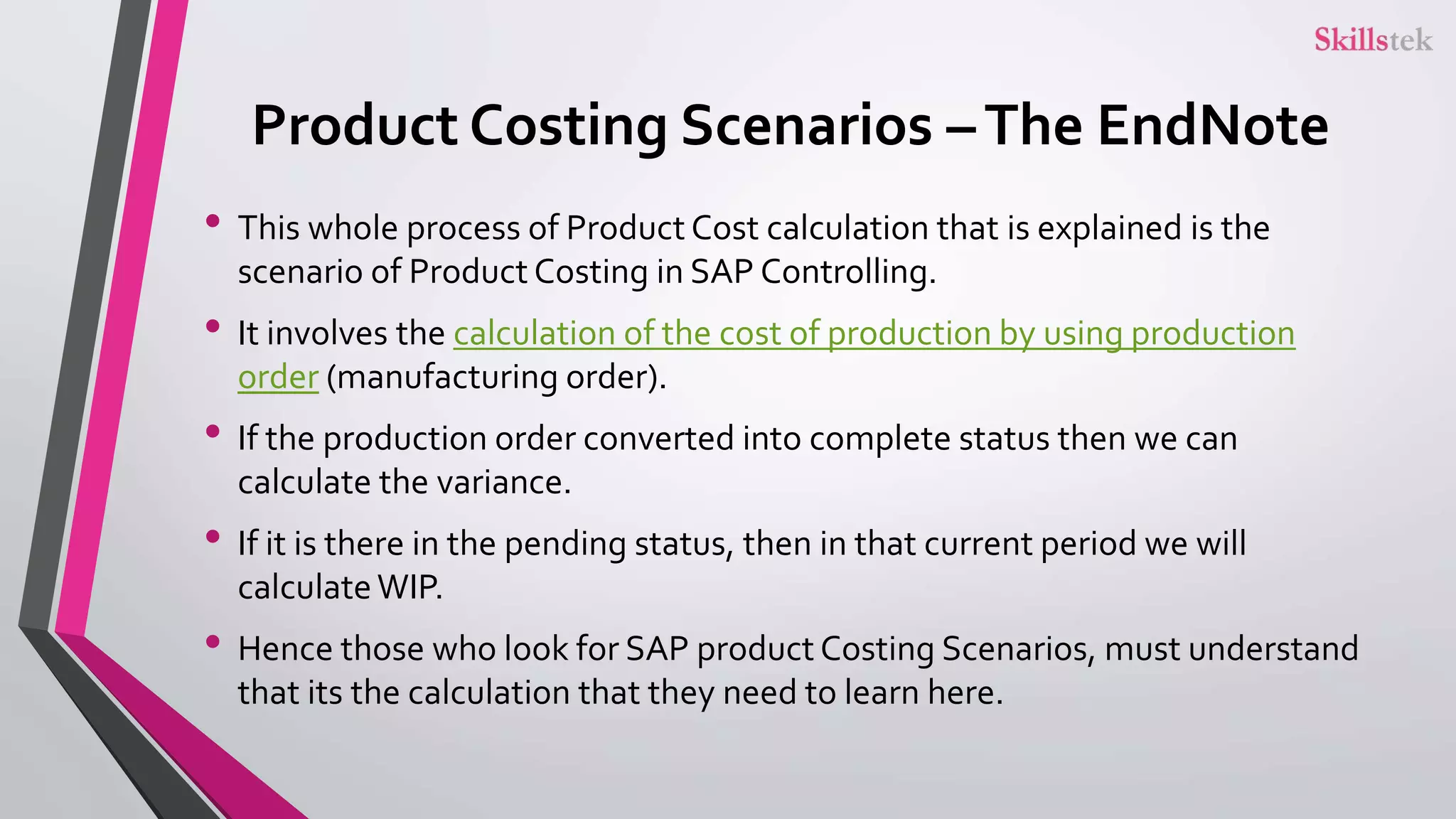 Skillstek

Product Costing Scenarios – The EndNote

• This whole process of Product Cost calculation that is explained is the scenario of Product Costing in SAP Controlling.

• It involves the calculation of the cost of production by using production order (manufacturing order).

• If the production order converted into complete status then we can calculate the variance.

• If it is there in the pending status, then in that current period we will calculate WIP.

• Hence those who look for SAP product Costing Scenarios, must understand that its the calculation that they need to learn here.